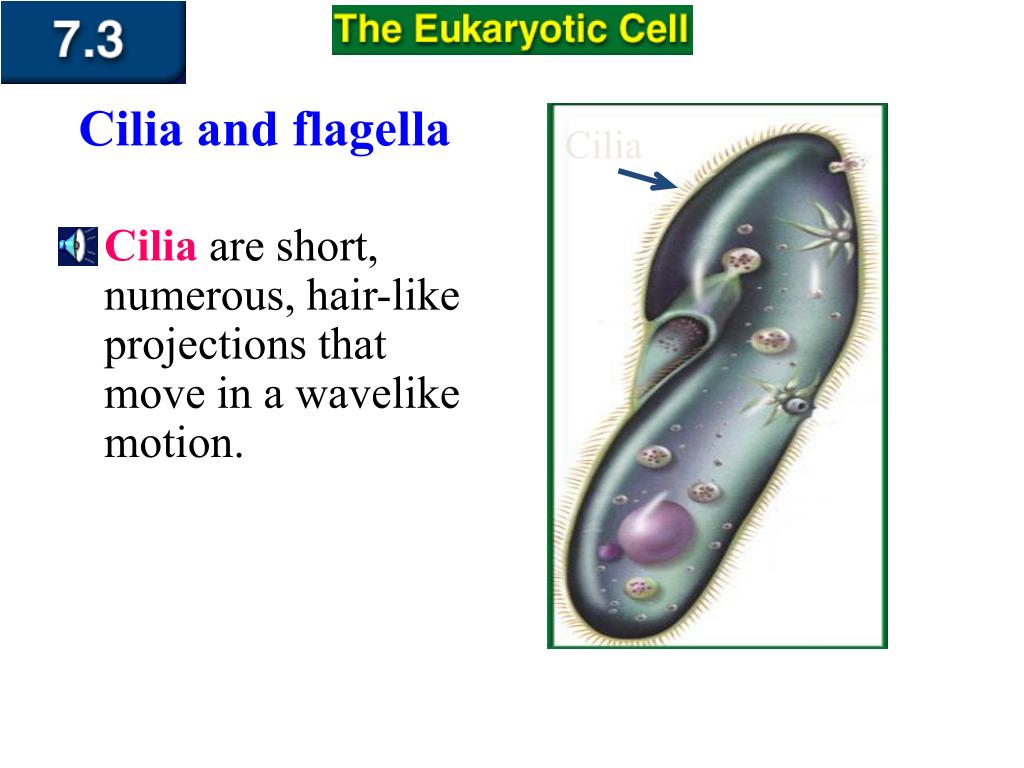 7.3

The Eukaryotic Cell

Cilia and flagella

Cilia are short, numerous, hair-like projections that move in a wavelike motion.

Cilia